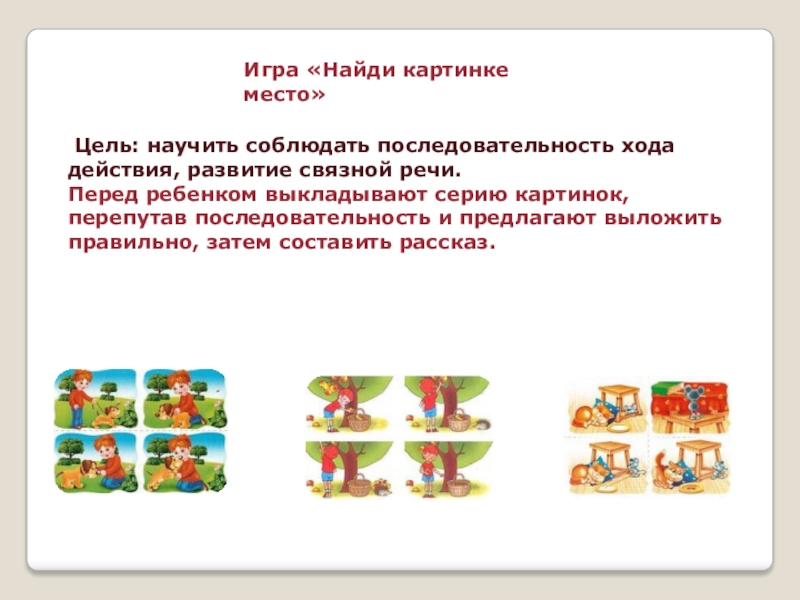 Игра «Найди картинке место»

Цель: научить соблюдать последовательность хода действия, развитие связной речи.
Перед ребенком выкладывают серию картинок, перепутав последовательность и предлагают выложить правильно, затем составить рассказ.